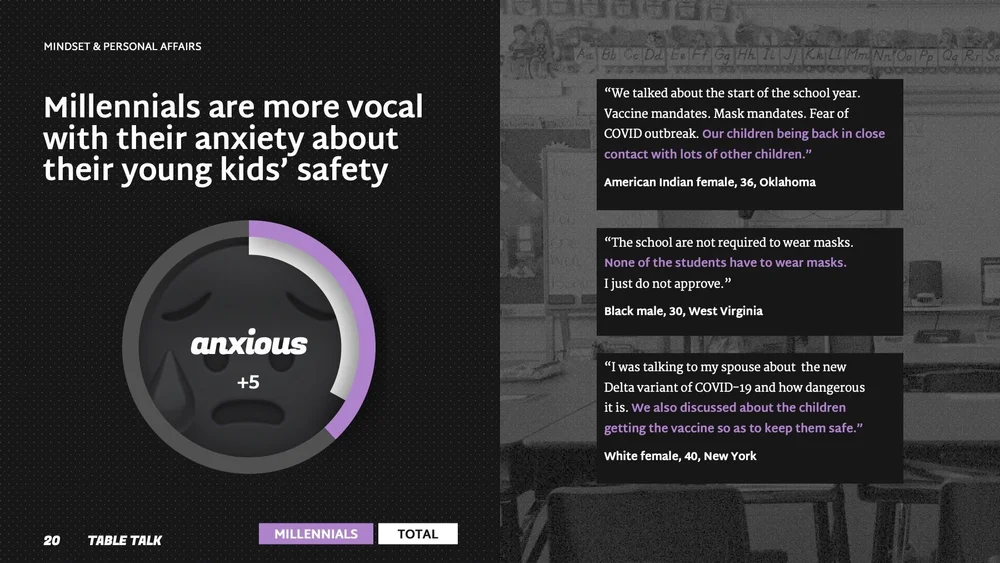 MINDSET & PERSONAL AFFAIRS

Millennials are more vocal with their anxiety about their young kids' safety

anxious
+5

"We talked about the start of the school year. Vaccine mandates. Mask mandates. Fear of COVID outbreak. Our children being back in close contact with lots of other children."

American Indian female, 36, Oklahoma

"The school are not required to wear masks. None of the students have to wear masks. I just do not approve."

Black male, 30, West Virginia

"I was talking to my spouse about the new Delta variant of COVID-19 and how dangerous it is. We also discussed about the children getting the vaccine so as to keep them safe."

White female, 40, New York

20 TABLE TALK

MILLENNIALS TOTAL